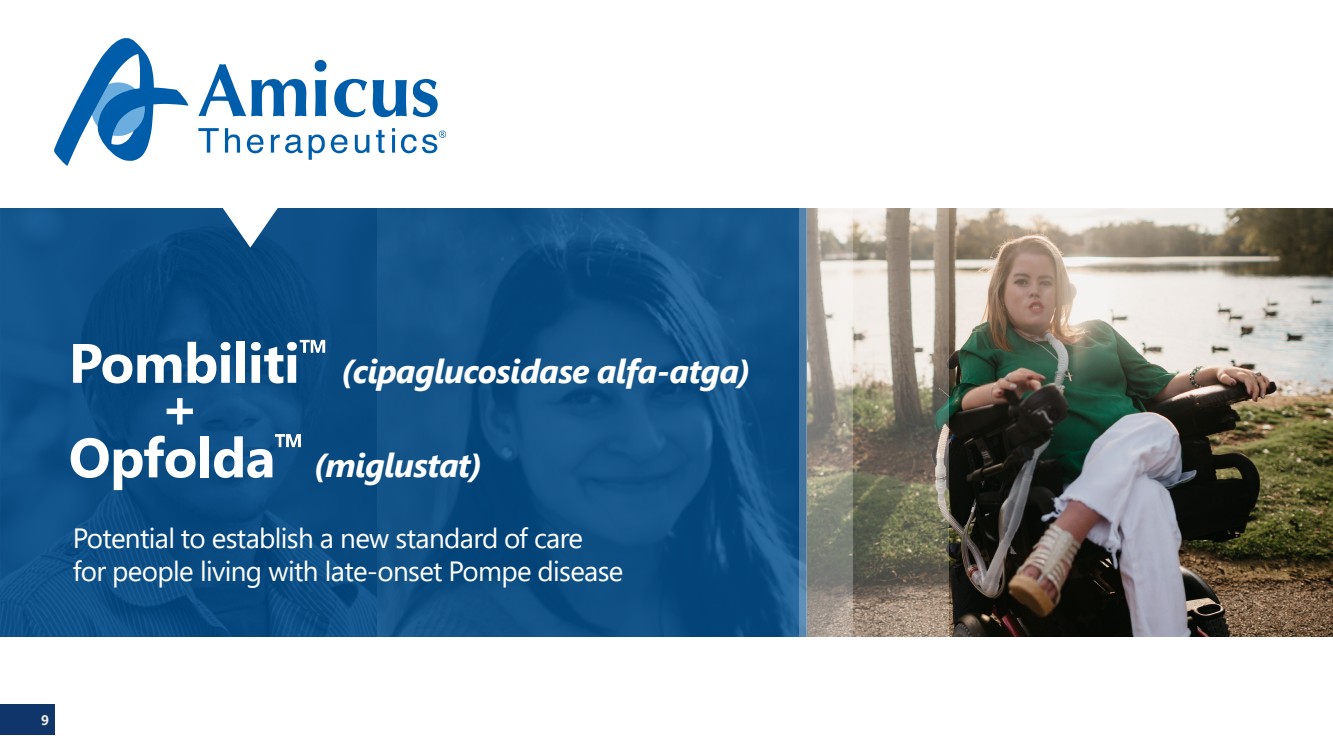 Amicus Therapeutics®

Pombiliti™ (cipaglucosidase alfa-atga)
+
Opfolda™ (miglustat)

Potential to establish a new standard of care for people living with late-onset Pompe disease

9